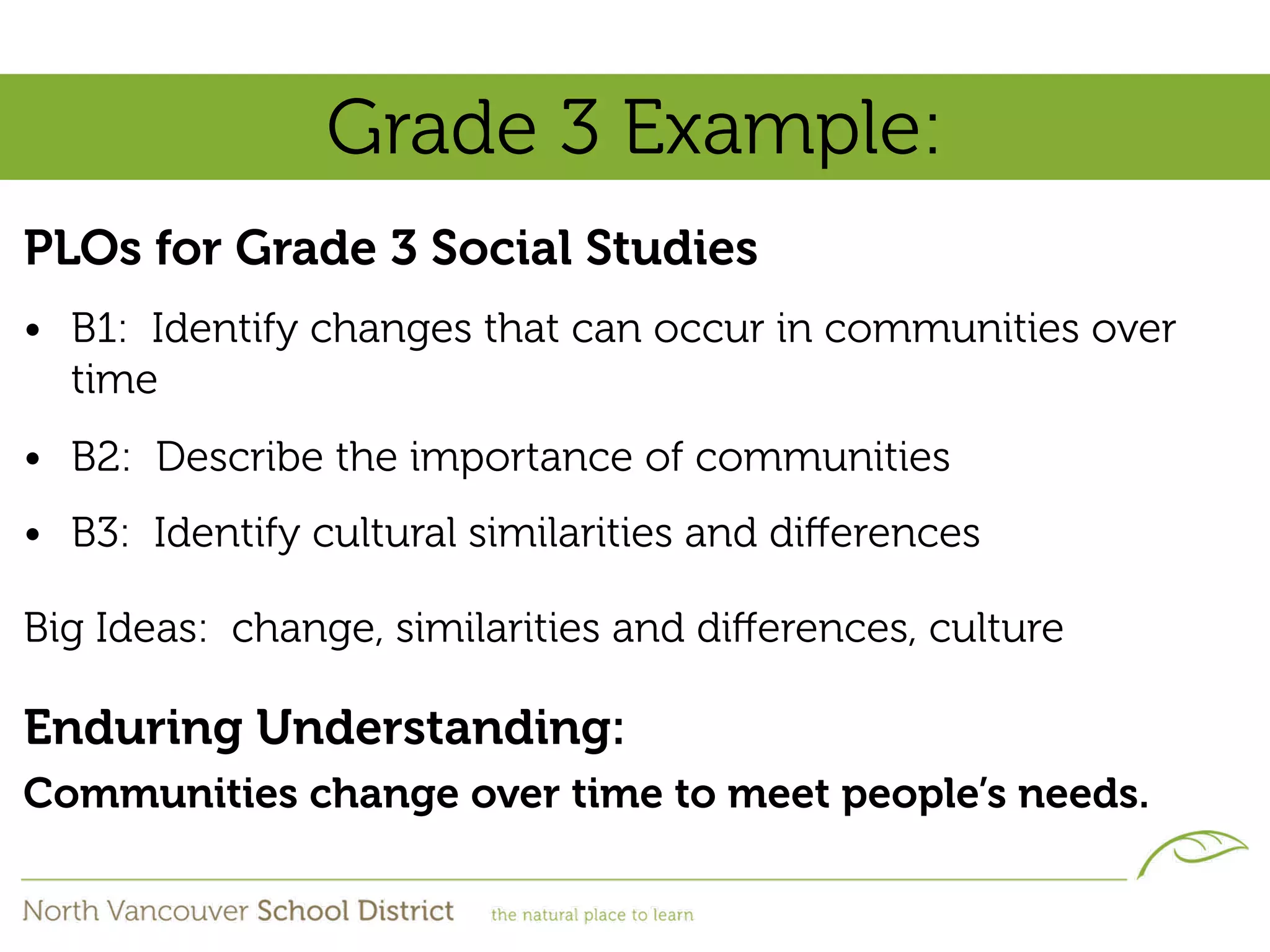 Grade 3 Example:

PLOs for Grade 3 Social Studies

• B1: Identify changes that can occur in communities over time

• B2: Describe the importance of communities

• B3: Identify cultural similarities and differences

Big Ideas: change, similarities and differences, culture

Enduring Understanding:

Communities change over time to meet people's needs.

North Vancouver School District the natural place to learn